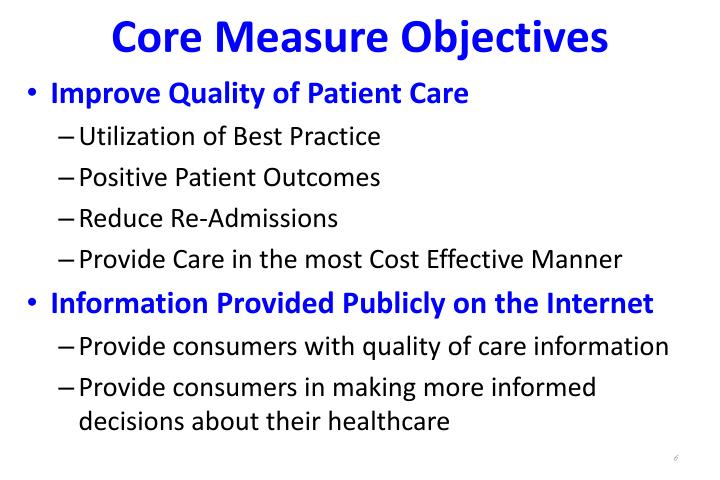 Core Measure Objectives

• Improve Quality of Patient Care
– Utilization of Best Practice
– Positive Patient Outcomes
– Reduce Re-Admissions
– Provide Care in the most Cost Effective Manner

• Information Provided Publicly on the Internet
– Provide consumers with quality of care information
– Provide consumers in making more informed decisions about their healthcare

6